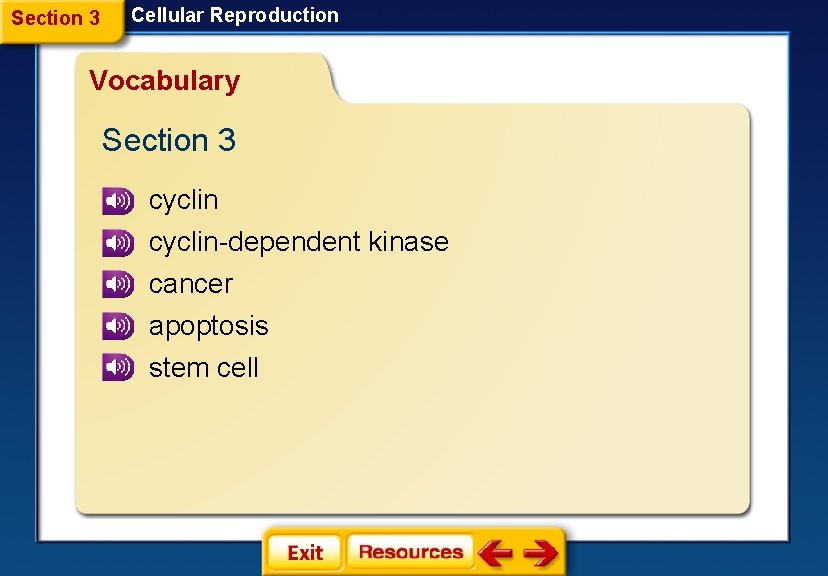 Section 3
Cellular Reproduction

Vocabulary

Section 3

cyclin
cyclin-dependent kinase
cancer
apoptosis
stem cell

Exit
Resources